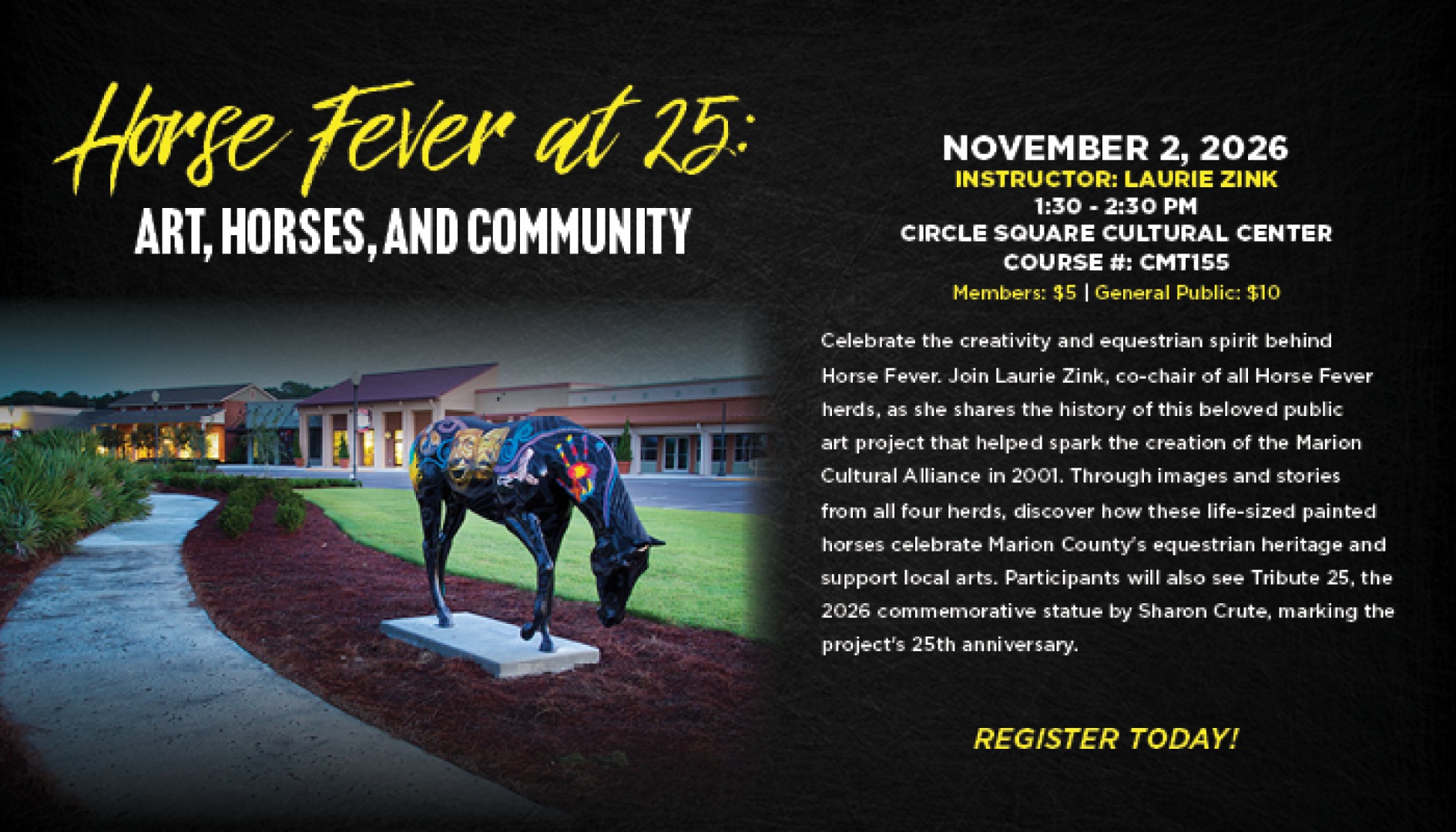 Horse Fever at 25:
ART, HORSES, AND COMMUNITY

NOVEMBER 2, 2026
INSTRUCTOR: LAURIE ZINK
1:30 - 2:30 PM
CIRCLE SQUARE CULTURAL CENTER
COURSE #: CMT155
Members: $5 | General Public: $10

Celebrate the creativity and equestrian spirit behind Horse Fever. Join Laurie Zink, co-chair of all Horse Fever herds, as she shares the history of this beloved public art project that helped spark the creation of the Marion Cultural Alliance in 2001. Through images and stories from all four herds, discover how these life-sized painted horses celebrate Marion County's equestrian heritage and support local arts. Participants will also see Tribute 25, the 2026 commemorative statue by Sharon Crute, marking the project's 25th anniversary.

REGISTER TODAY!